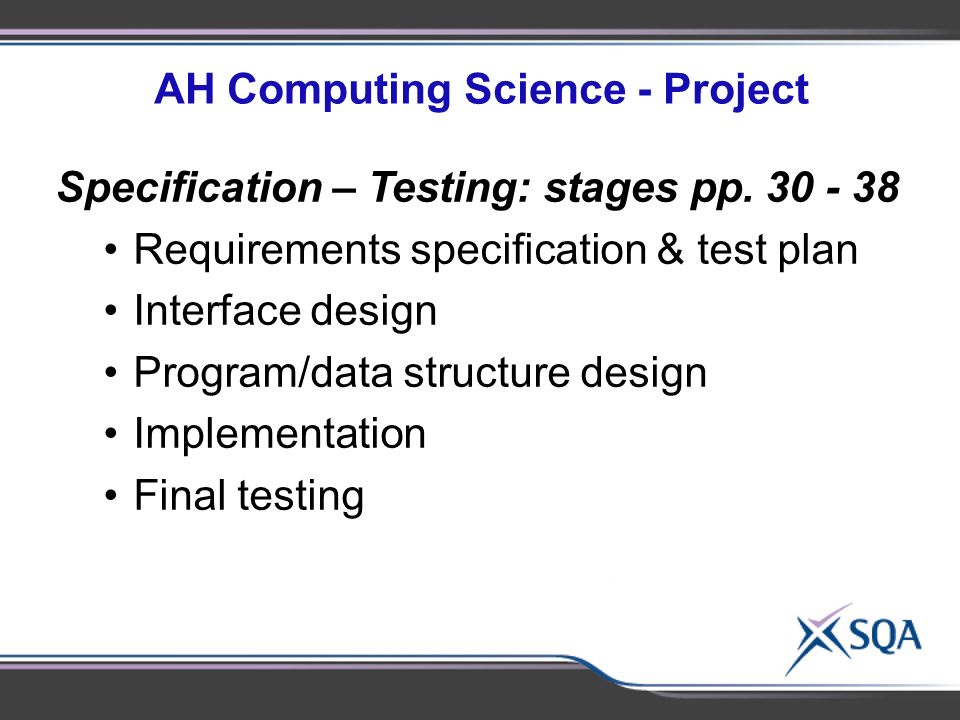 AH Computing Science - Project

Specification – Testing: stages pp. 30 - 38

• Requirements specification & test plan
• Interface design
• Program/data structure design
• Implementation
• Final testing

SQA